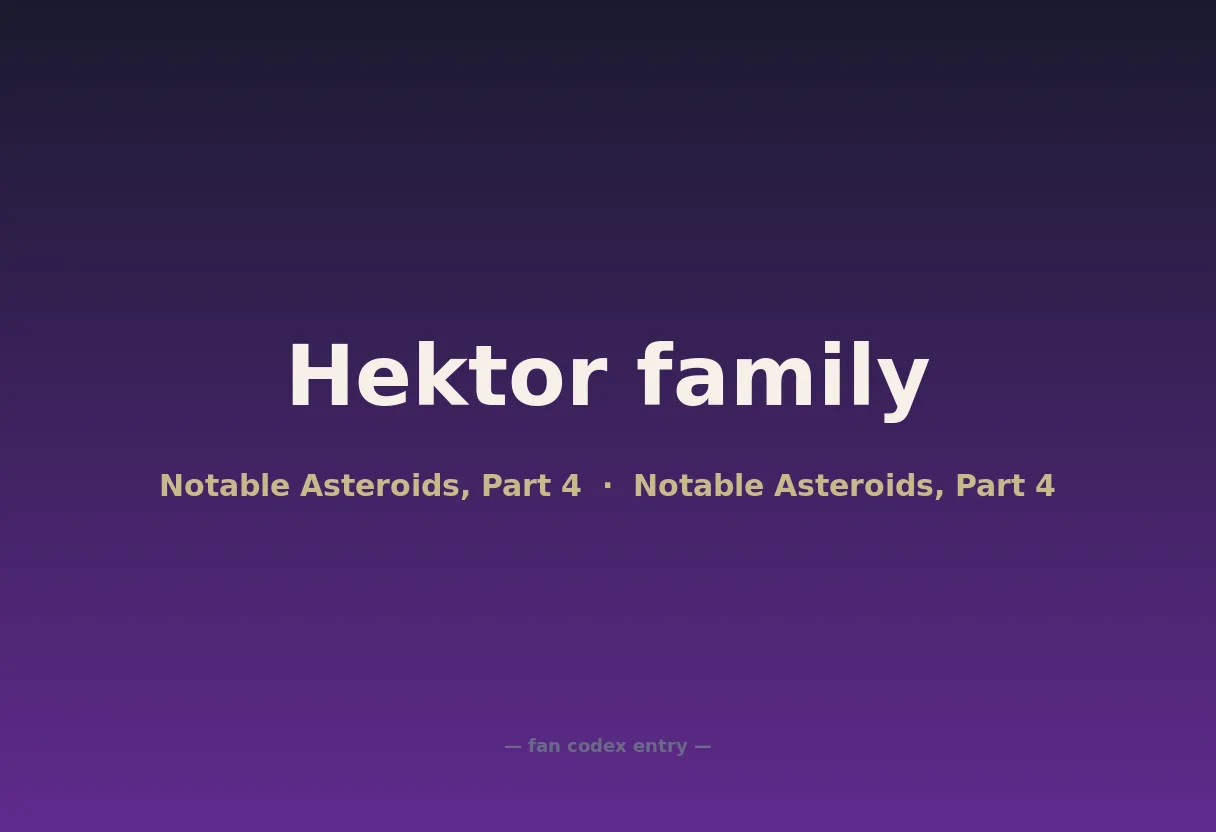 Hektor family

Notable Asteroids, Part 4 · Notable Asteroids, Part 4

— fan codex entry —